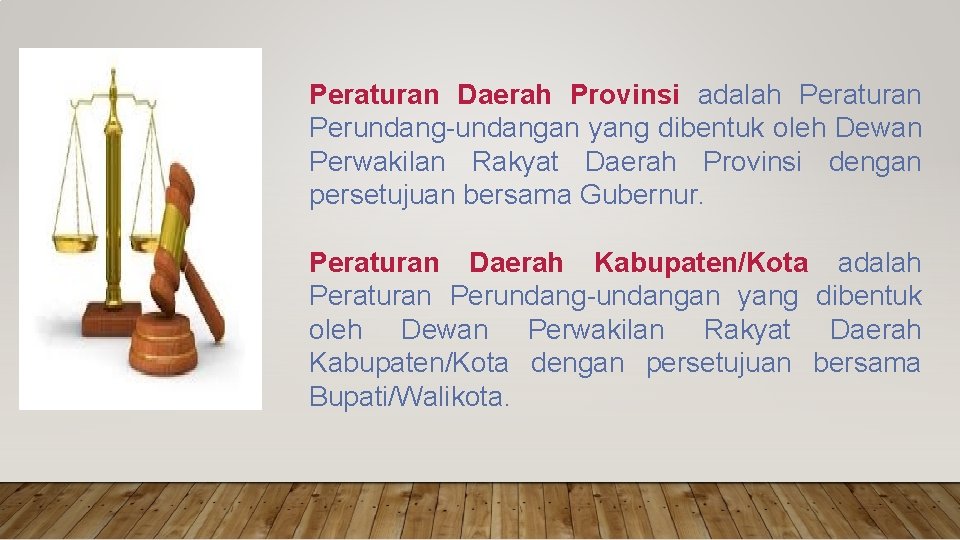 Peraturan Daerah Provinsi adalah Peraturan Perundang-undangan yang dibentuk oleh Dewan Perwakilan Rakyat Daerah Provinsi dengan persetujuan bersama Gubernur.

Peraturan Daerah Kabupaten/Kota adalah Peraturan Perundang-undangan yang dibentuk oleh Dewan Perwakilan Rakyat Daerah Kabupaten/Kota dengan persetujuan bersama Bupati/Walikota.